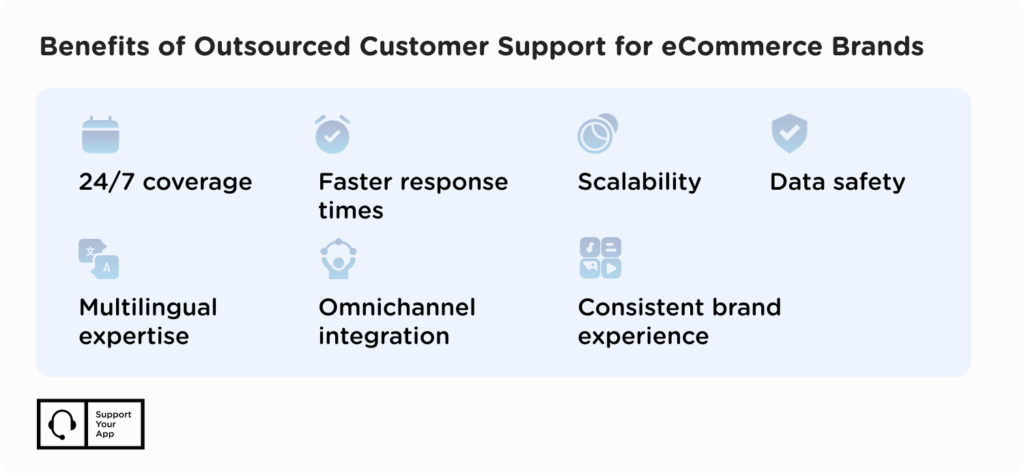 Benefits of Outsourced Customer Support for eCommerce Brands

24/7 coverage

Faster response times

Scalability

Data safety

Multilingual expertise

Omnichannel integration

Consistent brand experience

Support Your App